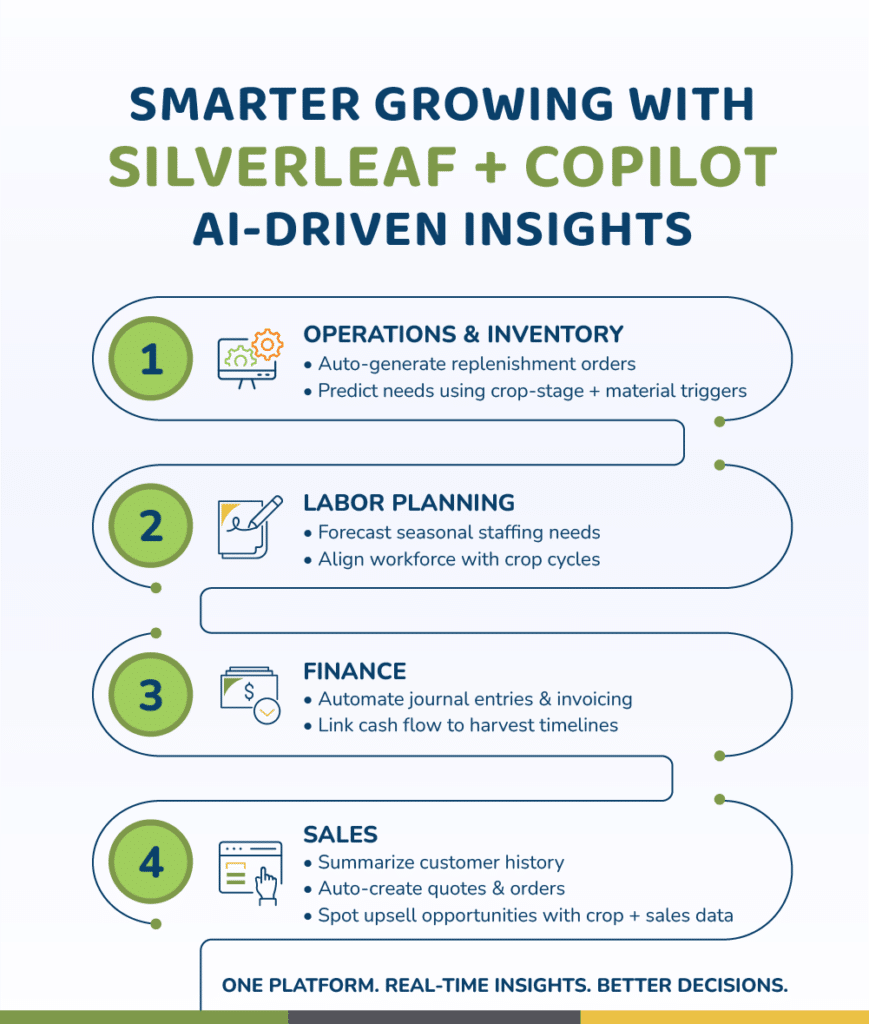 SMARTER GROWING WITH SILVERLEAF + COPILOT AI-DRIVEN INSIGHTS

1

OPERATIONS & INVENTORY

• Auto-generate replenishment orders
• Predict needs using crop-stage + material triggers

2

LABOR PLANNING

• Forecast seasonal staffing needs
• Align workforce with crop cycles

3

FINANCE

• Automate journal entries & invoicing
• Link cash flow to harvest timelines

4

SALES

• Summarize customer history
• Auto-create quotes & orders
• Spot upsell opportunities with crop + sales data

ONE PLATFORM. REAL-TIME INSIGHTS. BETTER DECISIONS.